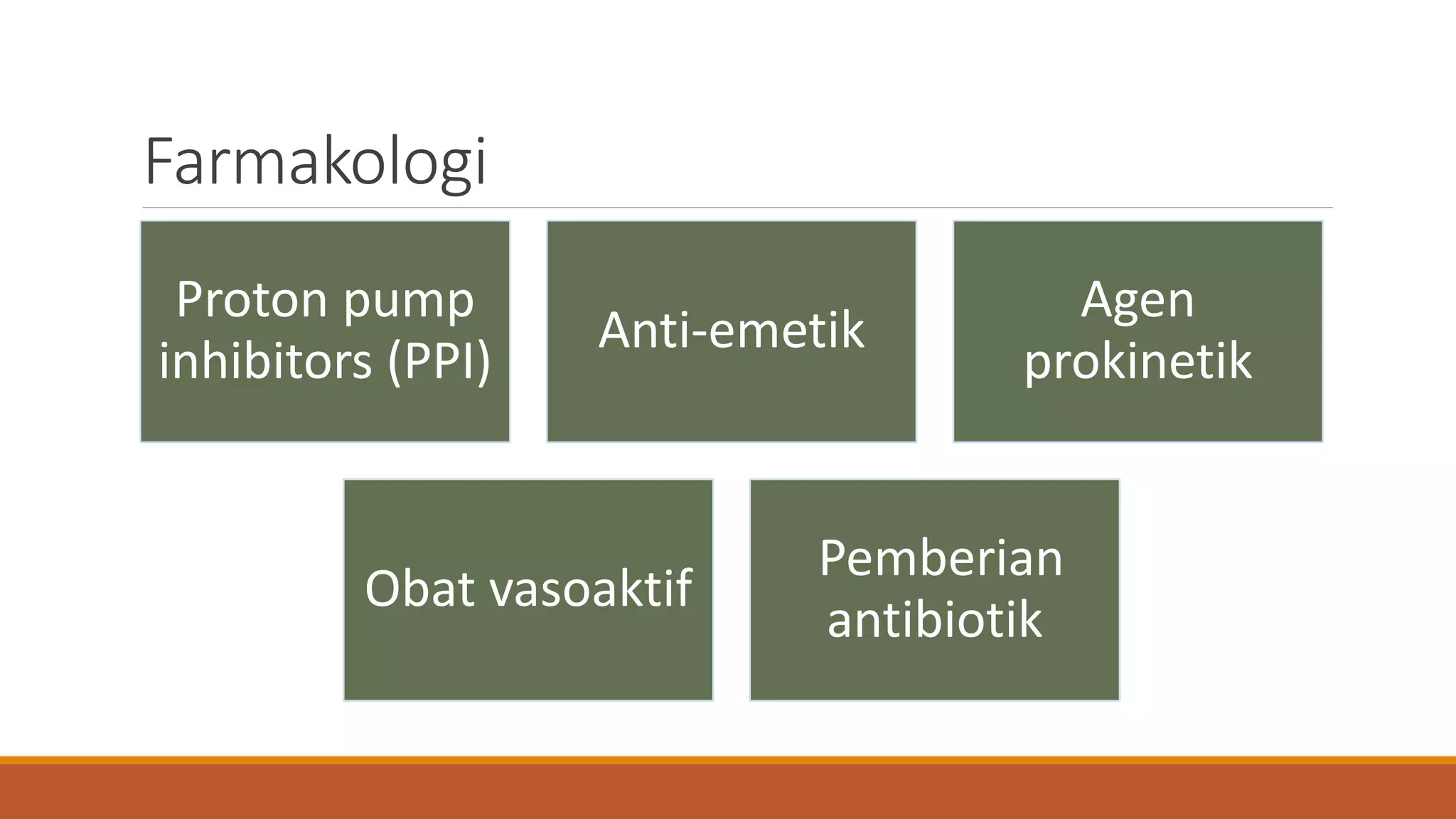 Farmakologi

Proton pump inhibitors (PPI)

Anti-emetik

Agen prokinetik

Obat vasoaktif

Pemberian antibiotik